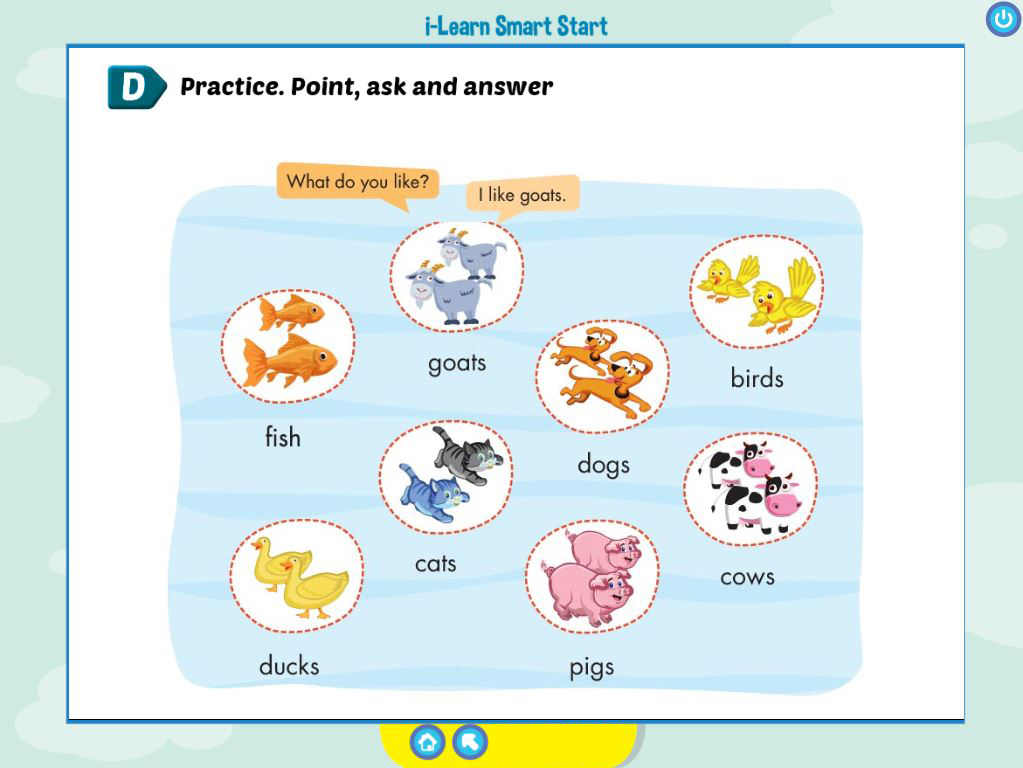 i-Learn Smart Start

D Practice. Point, ask and answer

What do you like?

I like goats.

goats

birds

fish

dogs

cats

cows

ducks

pigs